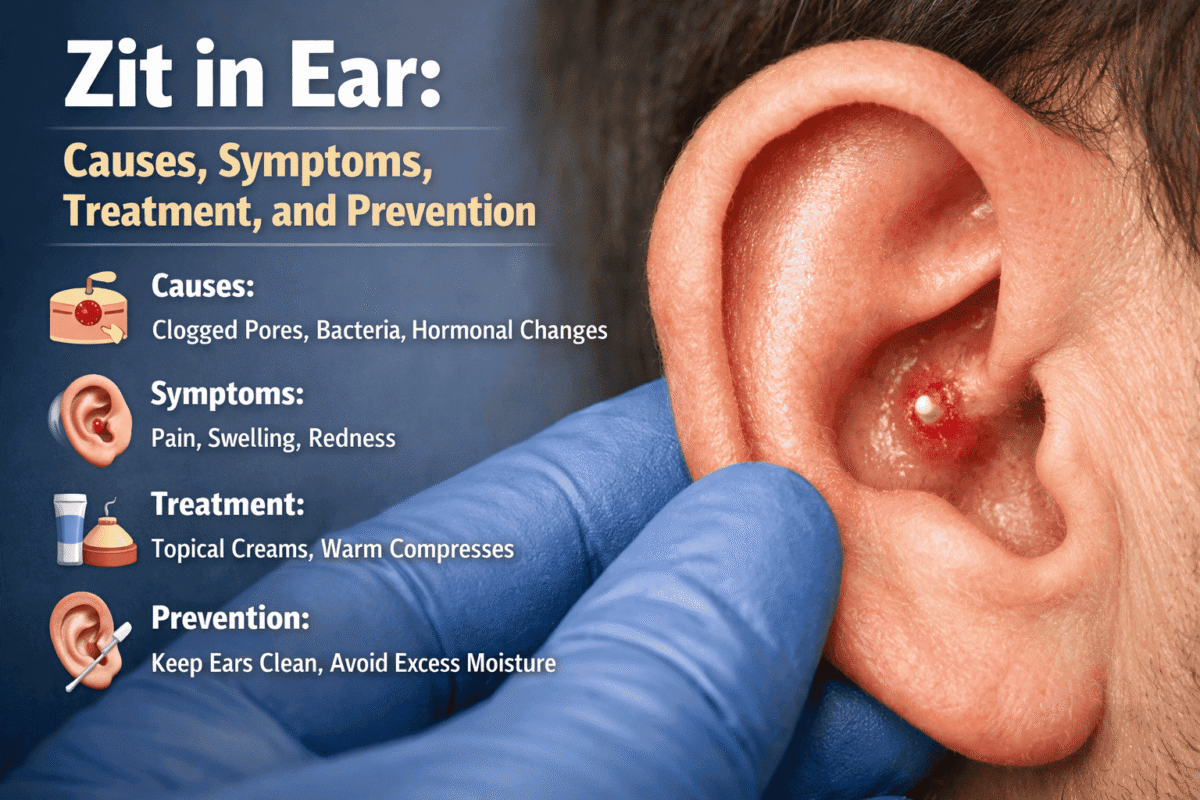 Zit in Ear:

Causes, Symptoms, Treatment, and Prevention

Causes:
Clogged Pores, Bacteria, Hormonal Changes

Symptoms:
Pain, Swelling, Redness

Treatment:
Topical Creams, Warm Compresses

Prevention:
Keep Ears Clean, Avoid Excess Moisture